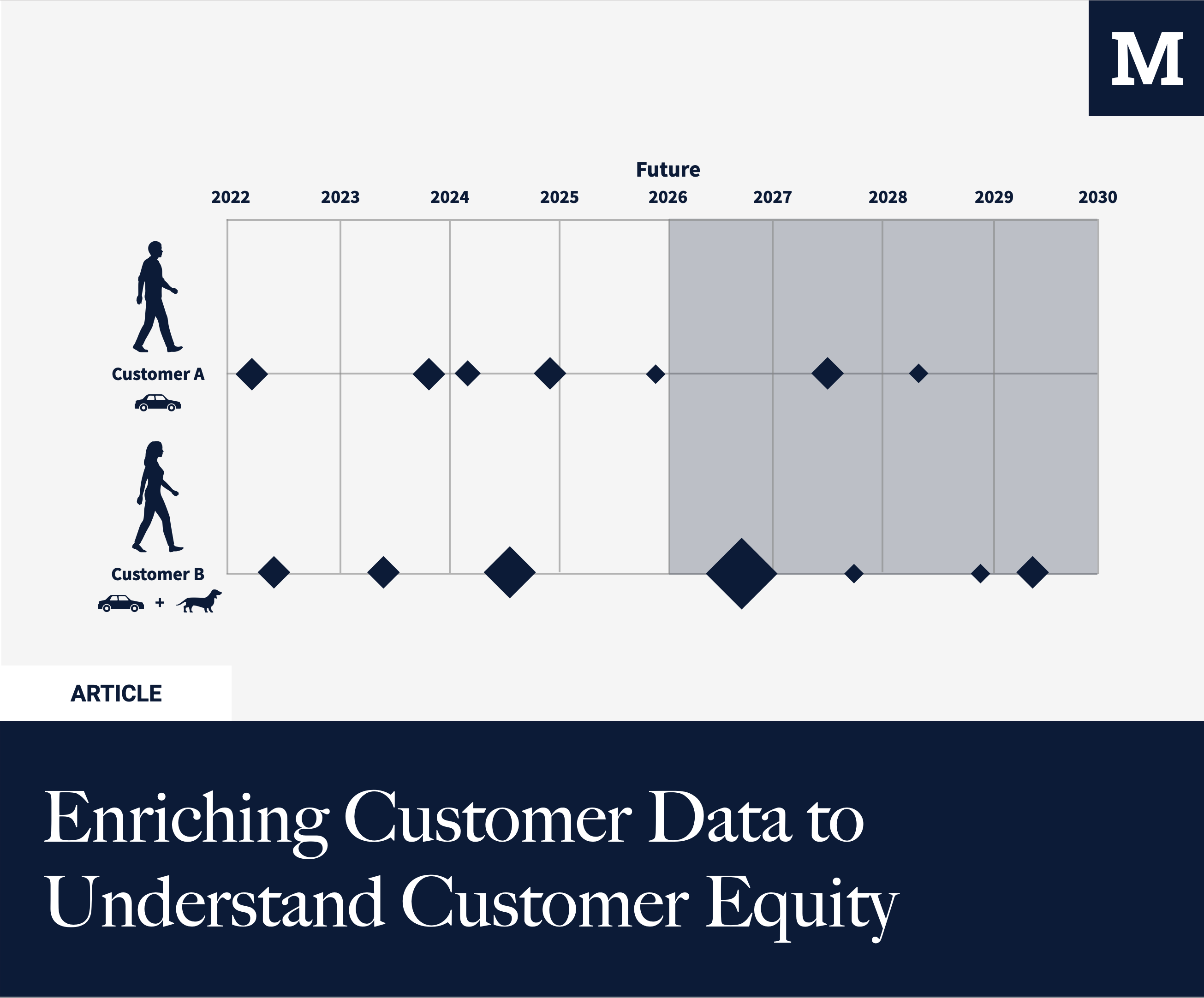 M

Future

2022 2023 2024 2025 2026 2027 2028 2029 2030

Customer A

Customer B

+

ARTICLE

Enriching Customer Data to Understand Customer Equity